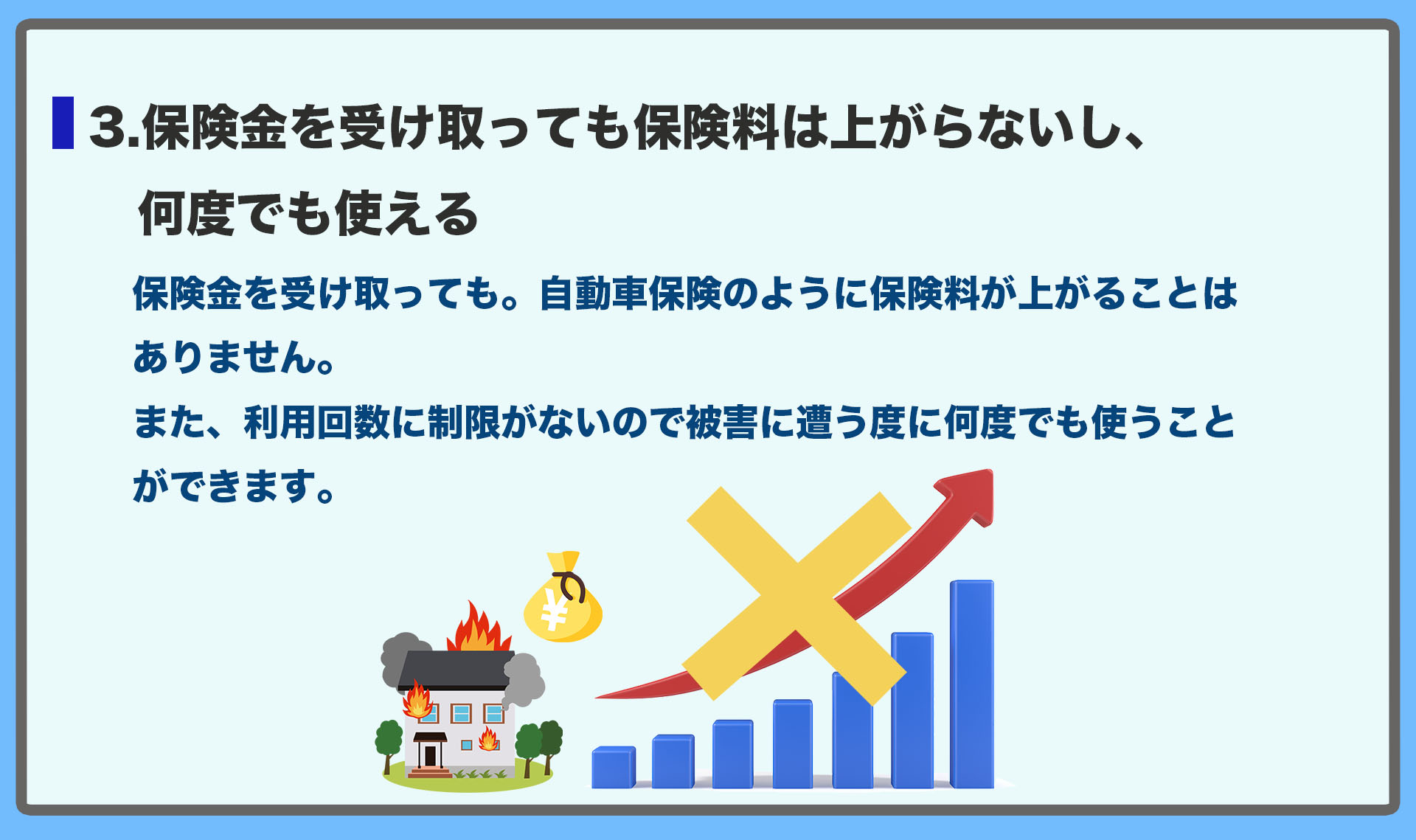 3.保険金を受け取っても保険料は上がらないし、何度でも使える

保険金を受け取っても。自動車保険のように保険料が上がることはありません。

また、利用回数に制限がないので被害に遭う度に何度でも使うことができます。

¥